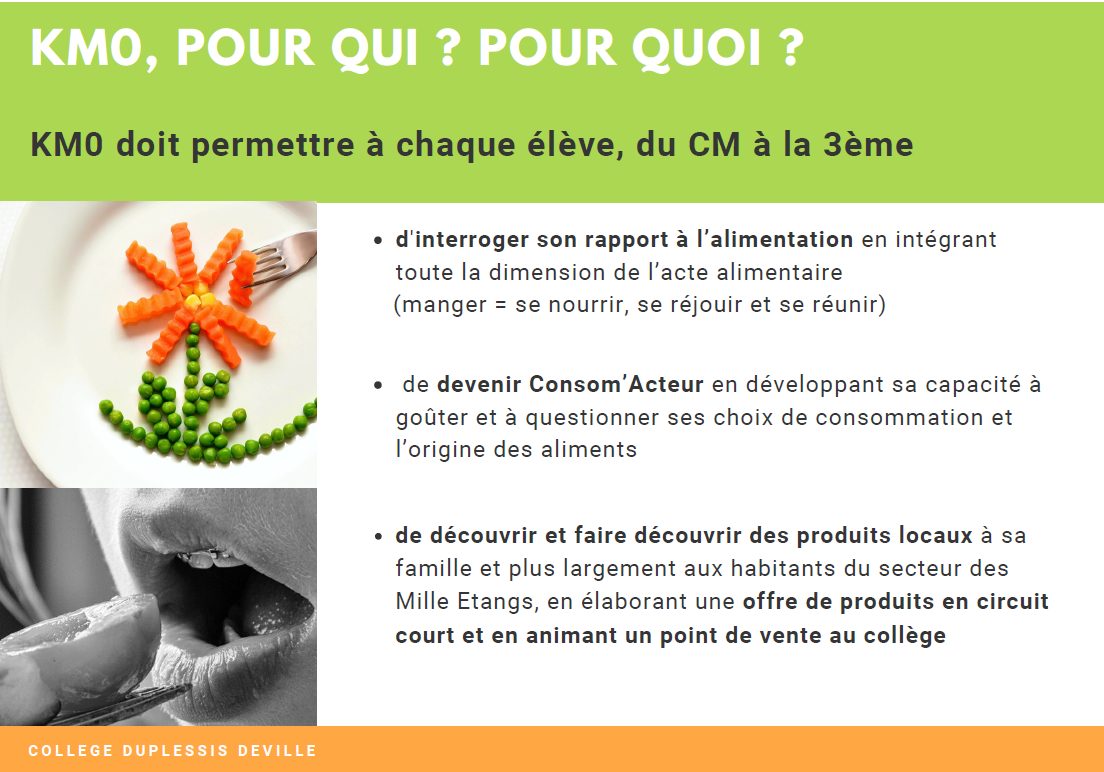 KM0, POUR QUI ? POUR QUOI ?

KM0 doit permettre à chaque élève, du CM à la 3ème

• d'interroger son rapport à l'alimentation en intégrant toute la dimension de l'acte alimentaire (manger = se nourrir, se réjouir et se réunir)

• de devenir Consom'Acteur en développant sa capacité à goûter et à questionner ses choix de consommation et l'origine des aliments

• de découvrir et faire découvrir des produits locaux à sa famille et plus largement aux habitants du secteur des Mille Etangs, en élaborant une offre de produits en circuit court et en animant un point de vente au collège

COLLEGE DUPLESSIS DEVILLE